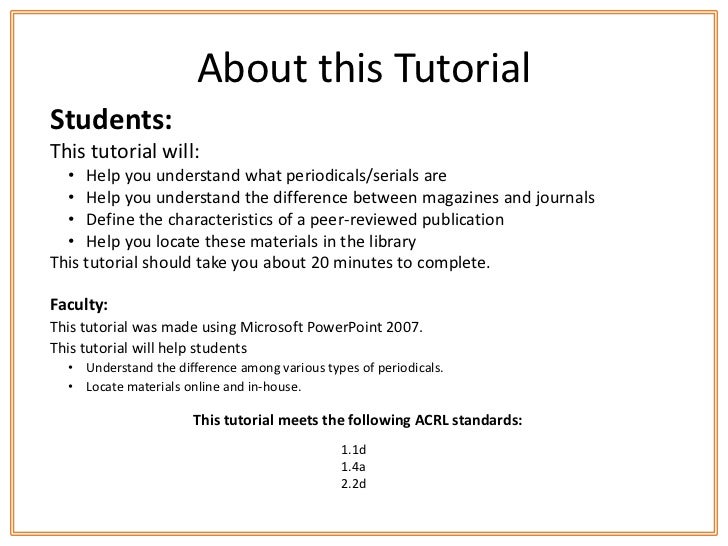 About this Tutorial

Students:
This tutorial will:
• Help you understand what periodicals/serials are
• Help you understand the difference between magazines and journals
• Define the characteristics of a peer-reviewed publication
• Help you locate these materials in the library
This tutorial should take you about 20 minutes to complete.

Faculty:
This tutorial was made using Microsoft PowerPoint 2007.
This tutorial will help students
• Understand the difference among various types of periodicals.
• Locate materials online and in-house.

This tutorial meets the following ACRL standards:

1.1d
1.4a
2.2d